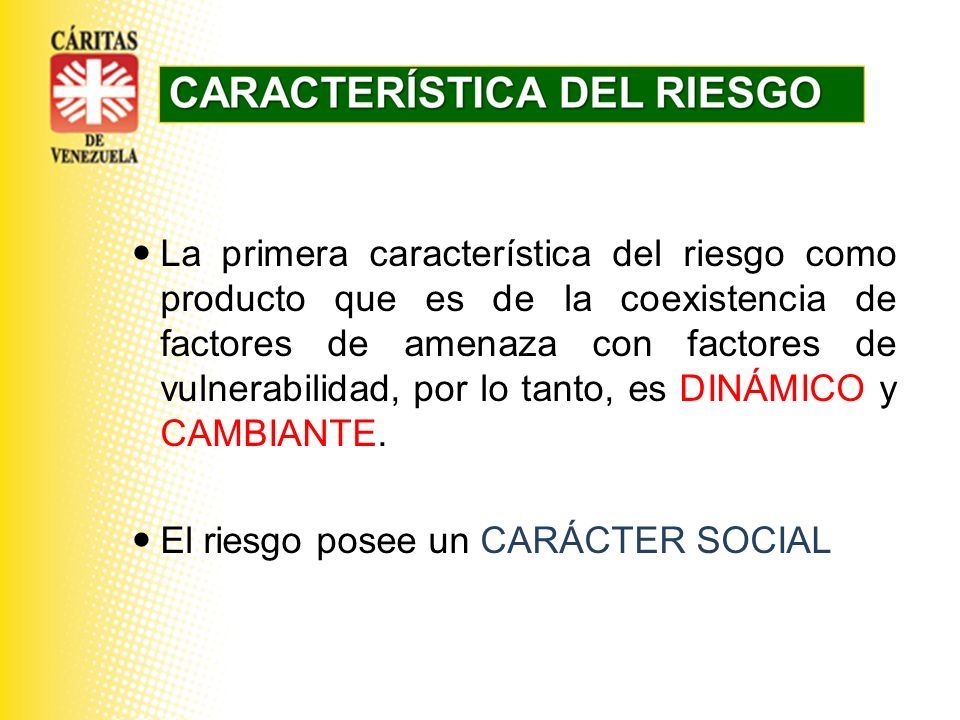 CÁRITAS
DE
VENEZUELA

CARACTERÍSTICA DEL RIESGO

• La primera característica del riesgo como producto que es de la coexistencia de factores de amenaza con factores de vulnerabilidad, por lo tanto, es DINÁMICO y CAMBIANTE.

• El riesgo posee un CARÁCTER SOCIAL